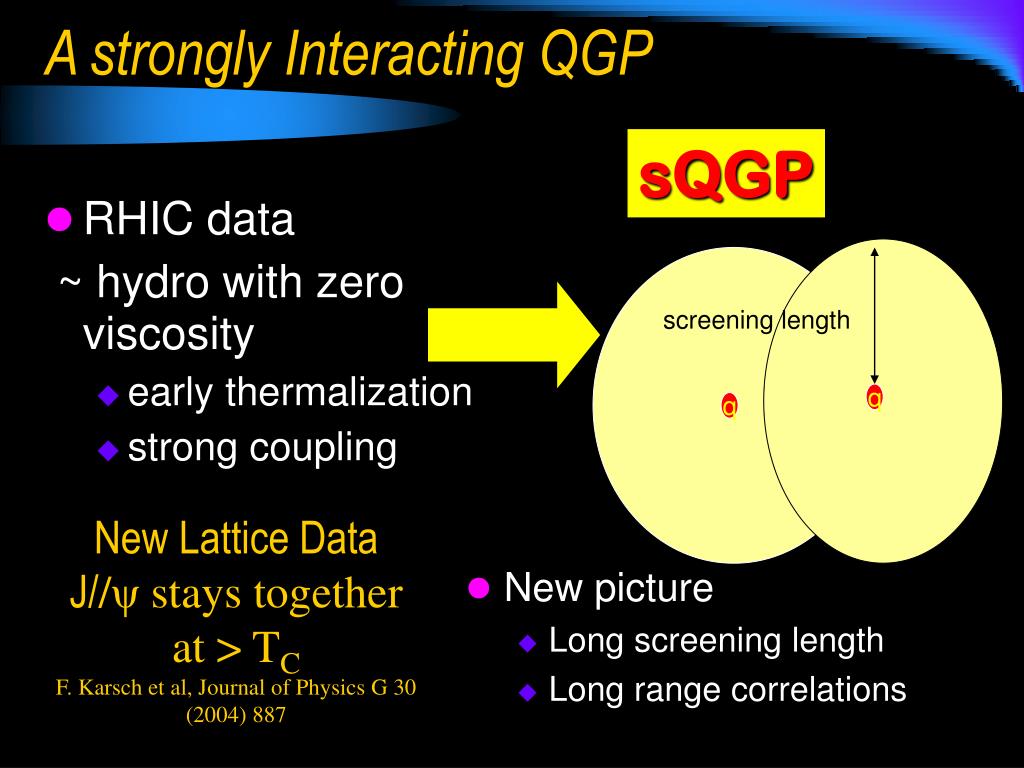 A strongly Interacting QGP

sQGP

RHIC data
~ hydro with zero viscosity
early thermalization
strong coupling

screening length

q

q

New Lattice Data
J//ψ stays together at > $T_C$
F. Karsch et al, Journal of Physics G 30 (2004) 887

New picture
Long screening length
Long range correlations